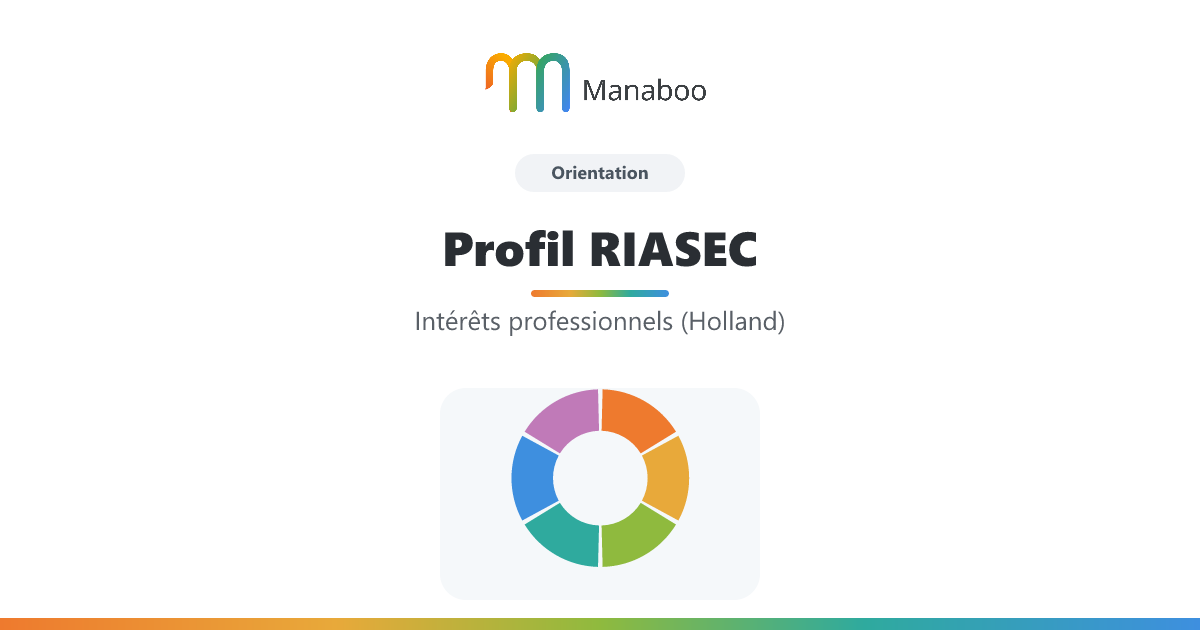 Manaboo

Orientation

Profil RIASEC

Intérêts professionnels (Holland)